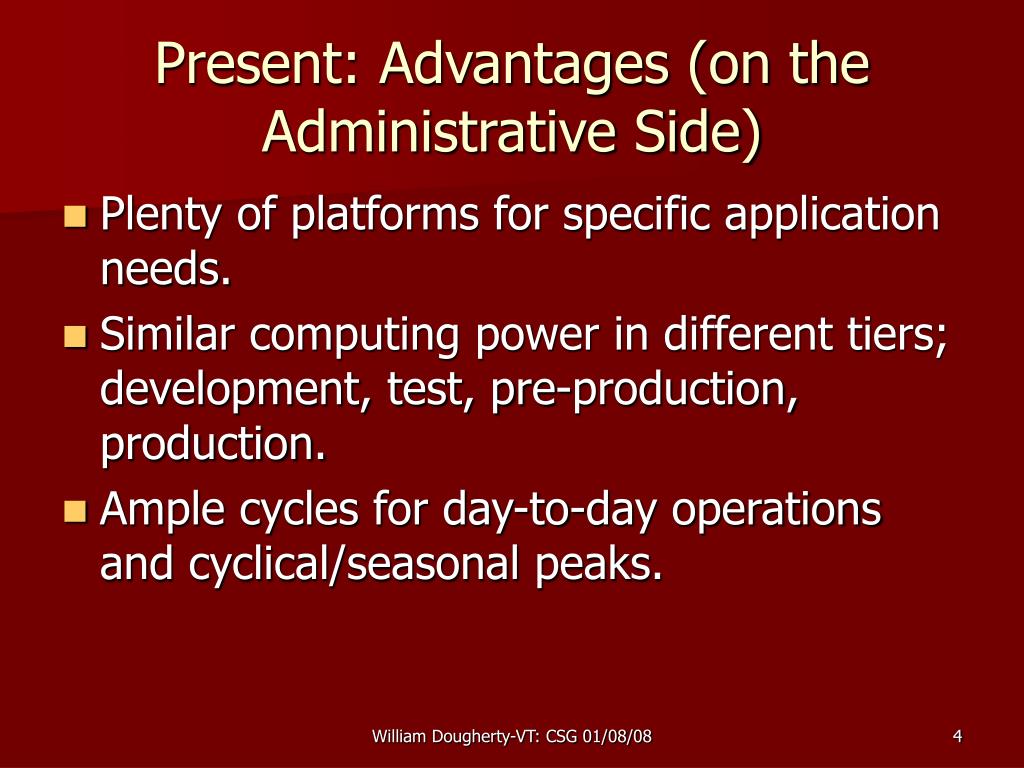 Present: Advantages (on the Administrative Side)

Plenty of platforms for specific application needs.

Similar computing power in different tiers; development, test, pre-production, production.

Ample cycles for day-to-day operations and cyclical/seasonal peaks.

William Dougherty-VT: CSG 01/08/08

4